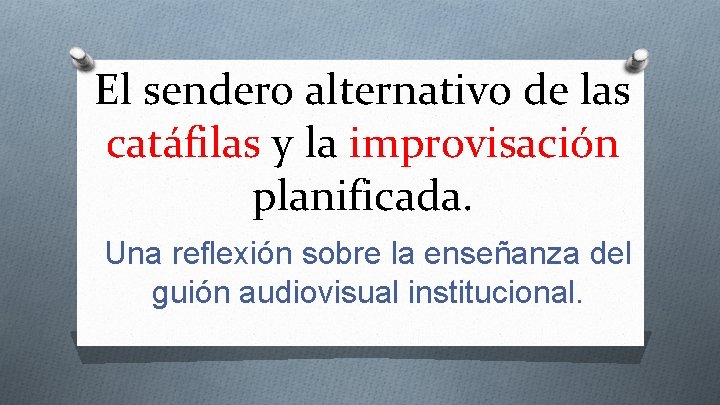 El sendero alternativo de las catáfilas y la improvisación planificada.

Una reflexión sobre la enseñanza del guión audiovisual institucional.